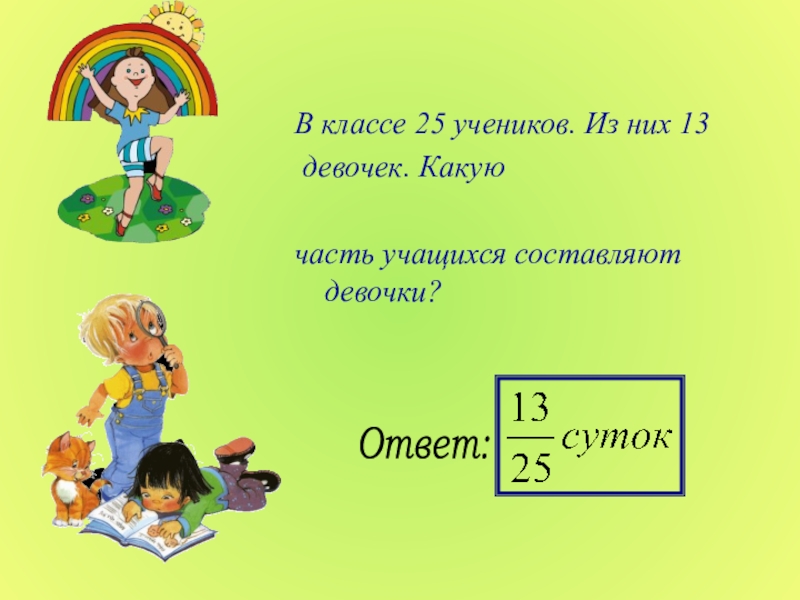 В классе 25 учеников. Из них 13 девочек. Какую

часть учащихся составляют девочки?

Ответ: $\frac{13}{25}$ суток